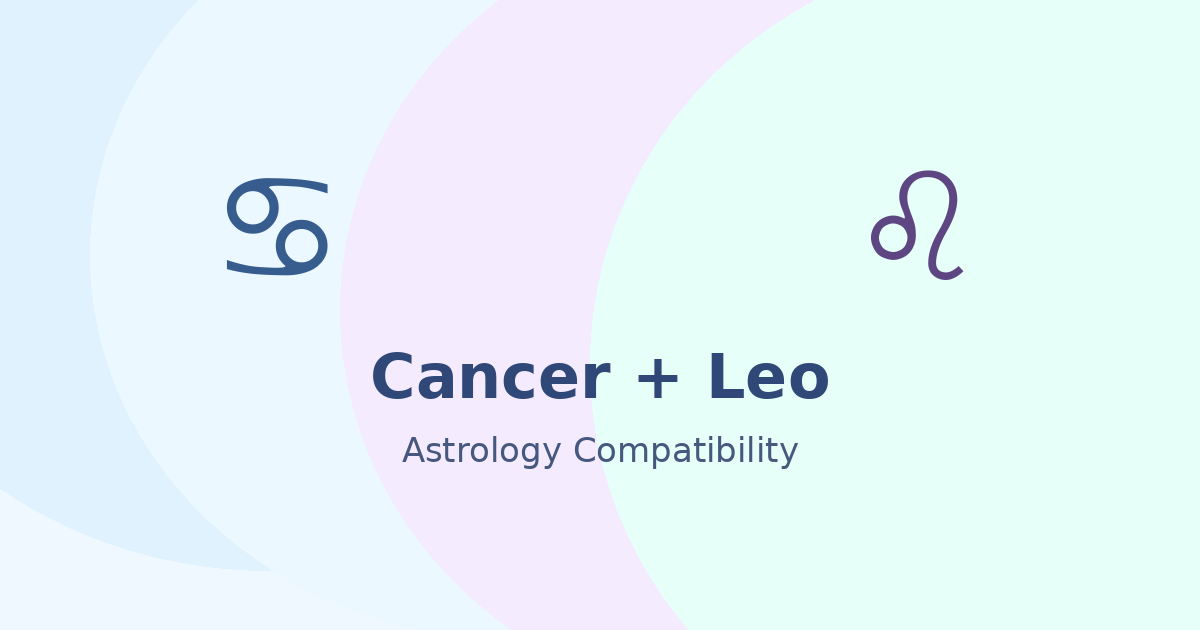 ♋ ♌

Cancer + Leo

Astrology Compatibility